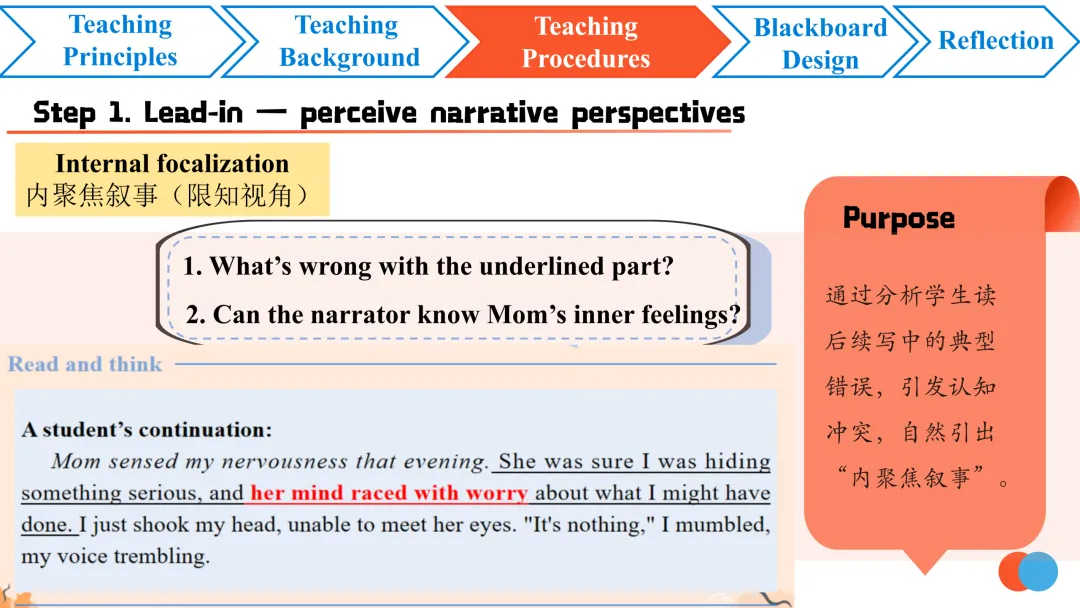 Teaching Principles

Teaching Background

Teaching Procedures

Blackboard Design

Reflection

Step 1. Lead-in — perceive narrative perspectives

Internal focalization
内聚焦叙事（限知视角）

1. What's wrong with the underlined part?

2. Can the narrator know Mom's inner feelings?

Read and think

A student's continuation:

Mom sensed my nervousness that evening. She was sure I was hiding something serious, and her mind raced with worry about what I might have done. I just shook my head, unable to meet her eyes. "It's nothing," I mumbled, my voice trembling.

Purpose

通过分析学生读后续写中的典型错误，引发认知冲突，自然引出“内聚焦叙事”。